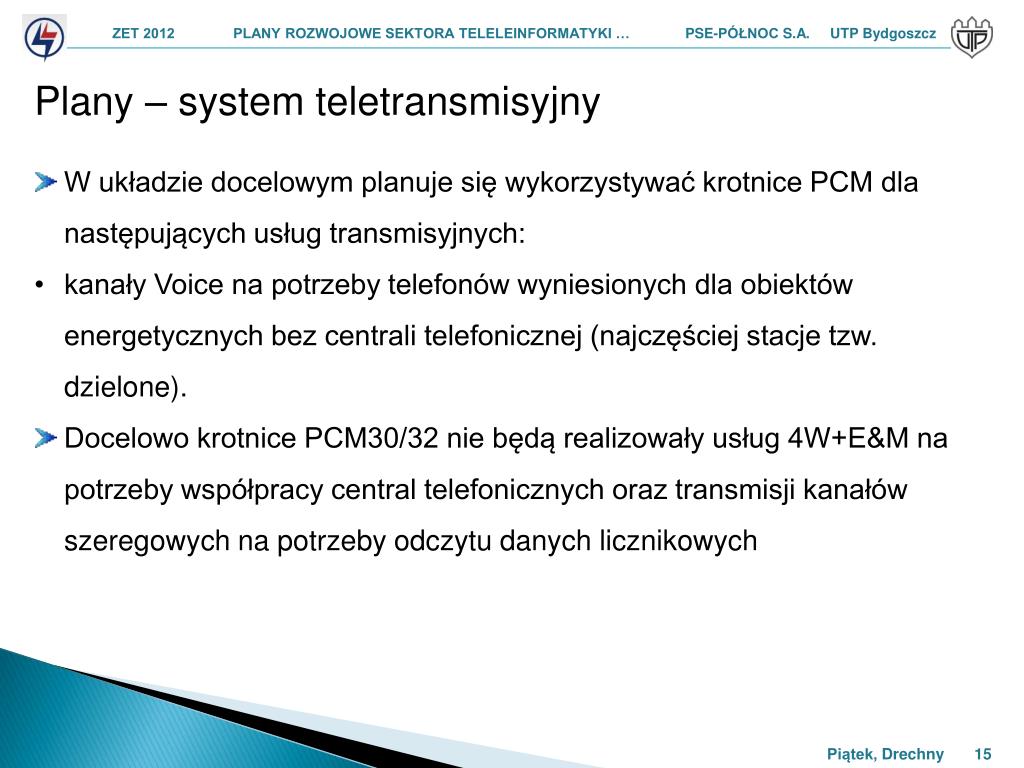 ZET 2012 PLANY ROZWOJOWE SEKTORA TELELEINFORMATYKI … PSE-PÓŁNOC S.A. UTP Bydgoszcz

UTP

Plany – system teletransmisyjny

W układzie docelowym planuje się wykorzystywać krotnice PCM dla następujących usług transmisyjnych:

• kanały Voice na potrzeby telefonów wyniesionych dla obiektów energetycznych bez centrali telefonicznej (najczęściej stacje tzw. dzielone).

Docelowo krotnice PCM30/32 nie będą realizowały usług 4W+E&M na potrzeby współpracy central telefonicznych oraz transmisji kanałów szeregowych na potrzeby odczytu danych licznikowych

Piątek, Drechny 15